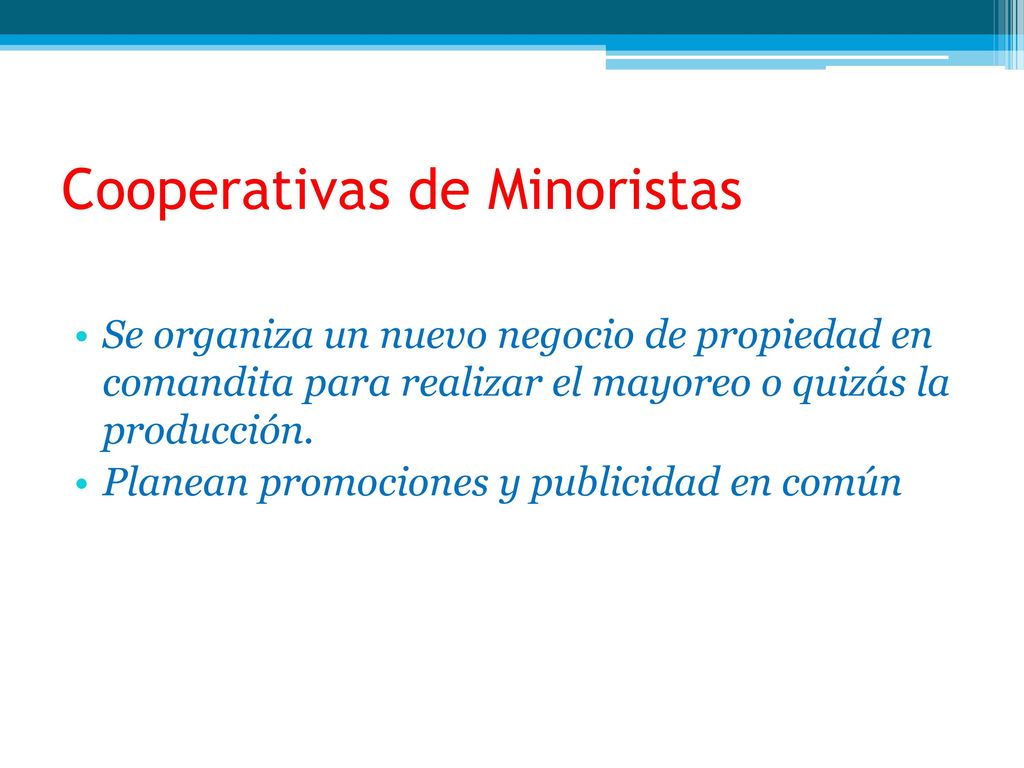 Cooperativas de Minoristas

• Se organiza un nuevo negocio de propiedad en comandita para realizar el mayoreo o quizás la producción.
• Planean promociones y publicidad en común